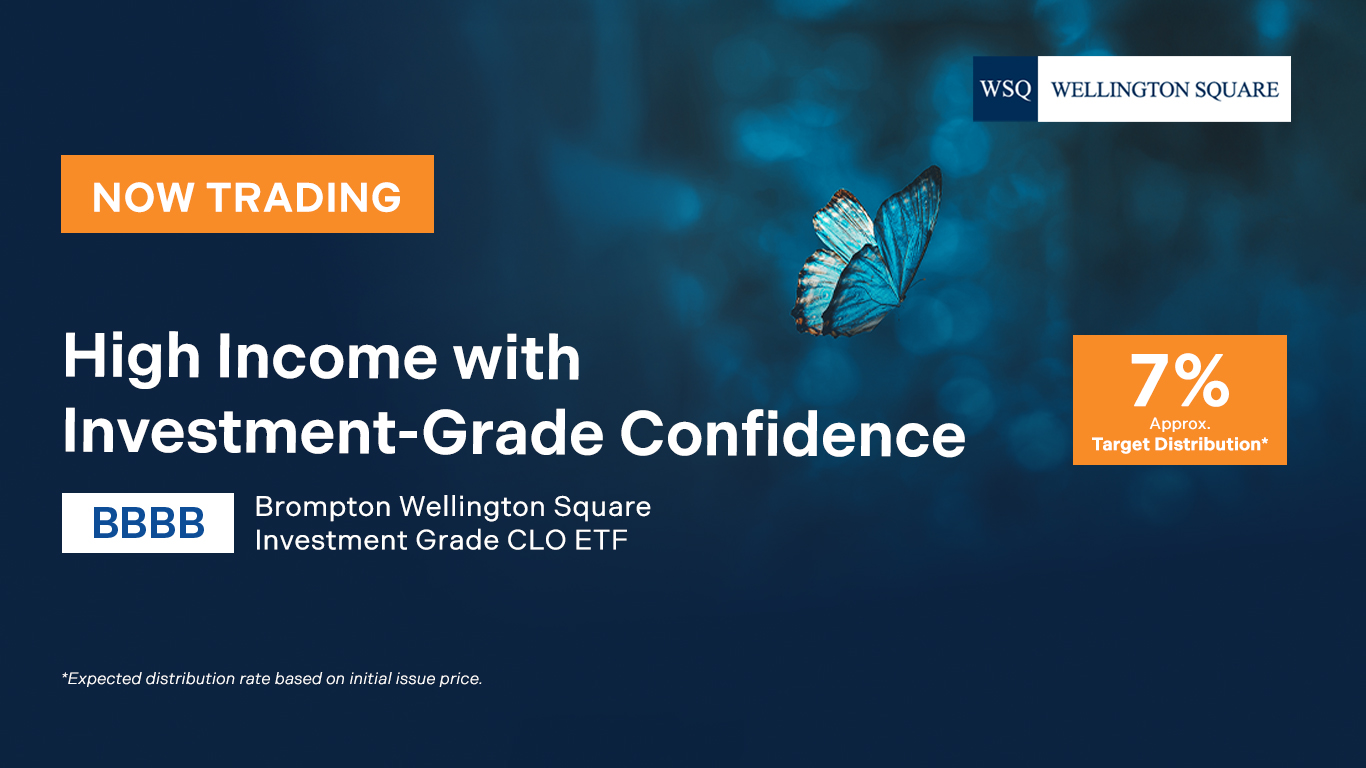 WSQ WELLINGTON SQUARE

NOW TRADING

High Income with Investment-Grade Confidence

7%
Approx.
Target Distribution*

BBBB

Brompton Wellington Square Investment Grade CLO ETF

*Expected distribution rate based on initial issue price.